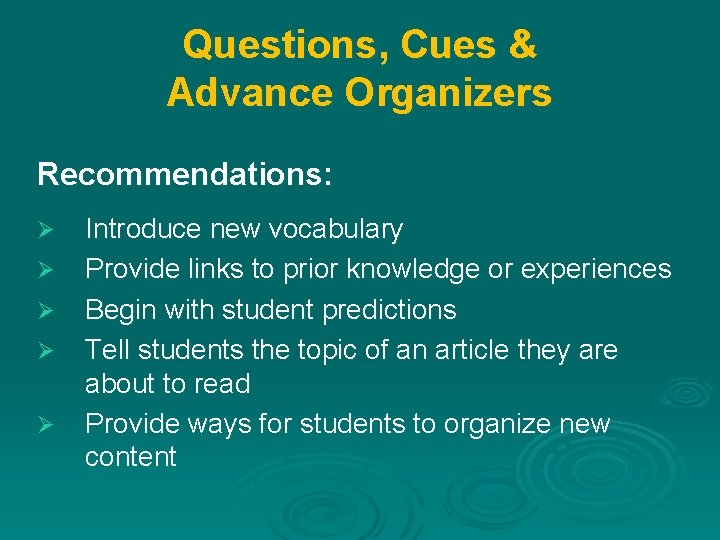 Questions, Cues & Advance Organizers

Recommendations:

➢ Introduce new vocabulary
➢ Provide links to prior knowledge or experiences
➢ Begin with student predictions
➢ Tell students the topic of an article they are about to read
➢ Provide ways for students to organize new content